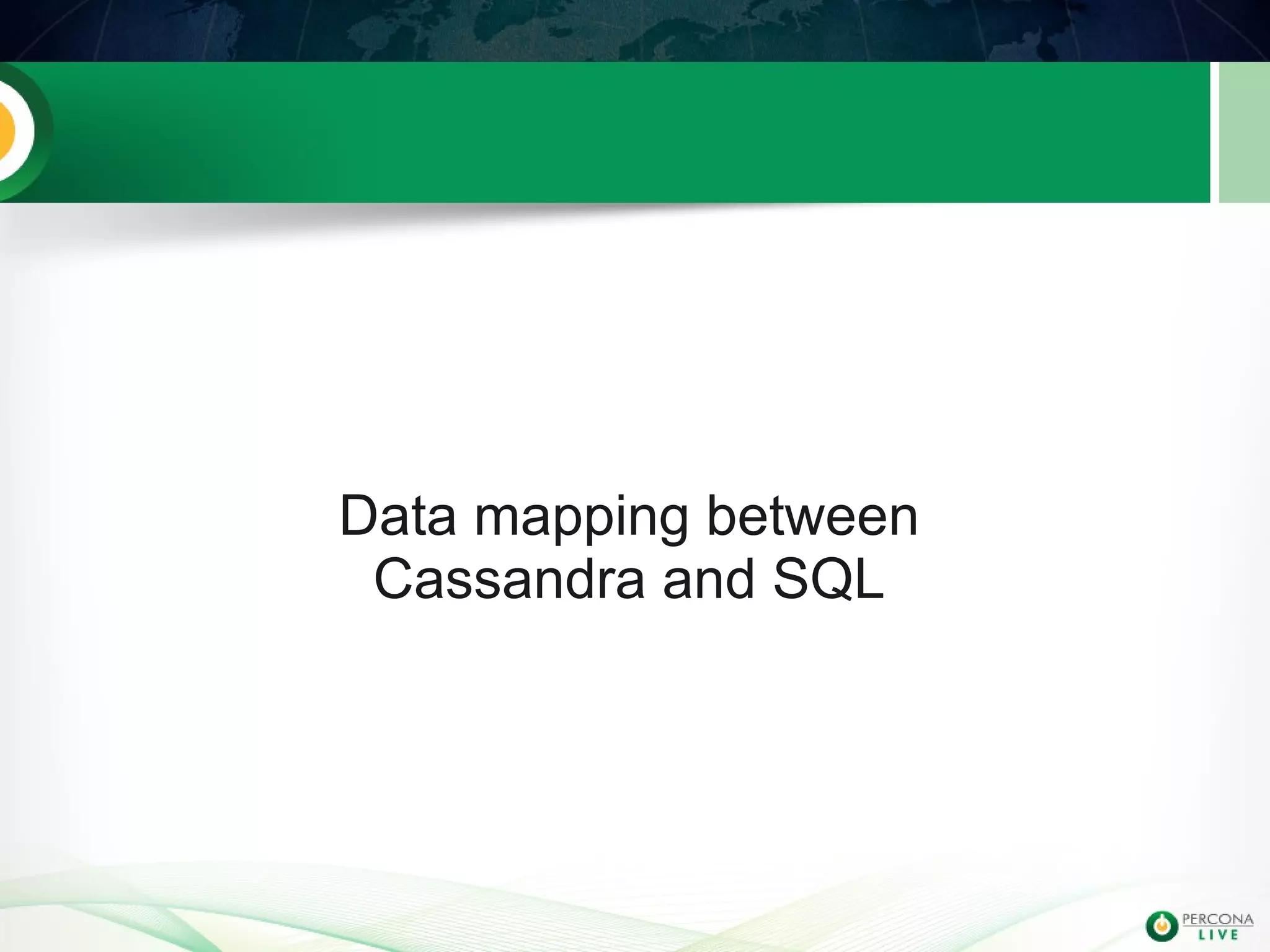 Data mapping between Cassandra and SQL

PERCONA LIVE